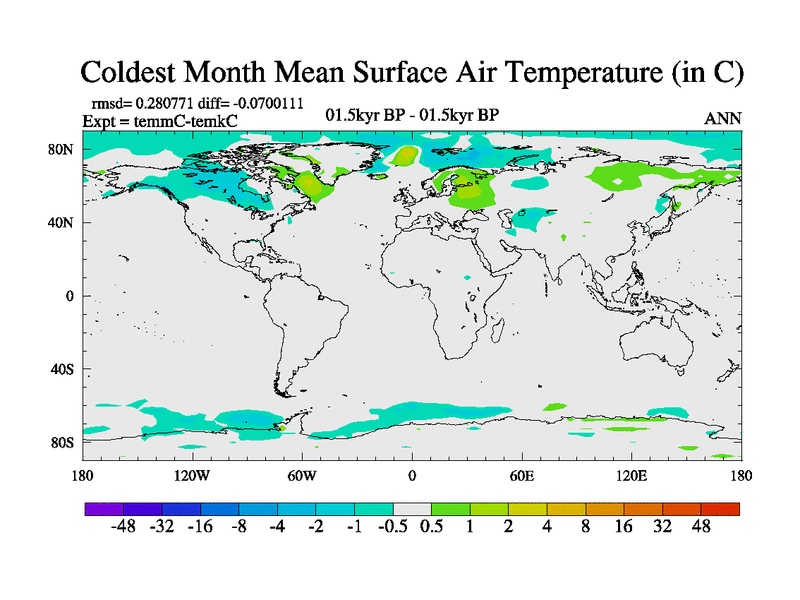 Coldest Month Mean Surface Air Temperature (in C)

rmsd= 0.280771 diff= -0.0700111
Expt = temmC-temkC

01.5kyr BP - 01.5kyr BP

ANN

80N
40N
0
40S
80S

180
120W
60W
0
60E
120E
180

-48 -32 -16 -8 -4 -2 -1 -0.5 0.5 1 2 4 8 16 32 48